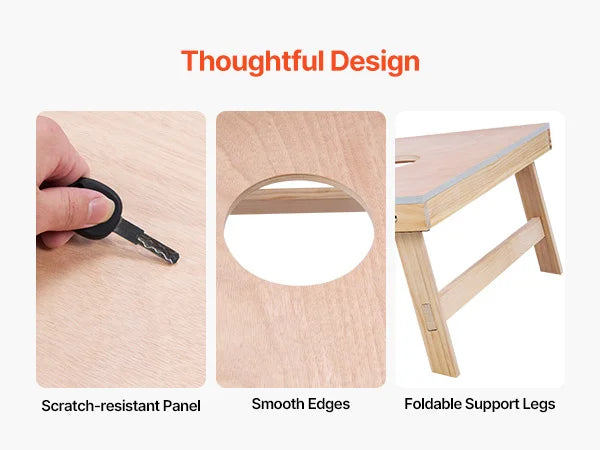 Thoughtful Design

Scratch-resistant Panel

Smooth Edges

Foldable Support Legs